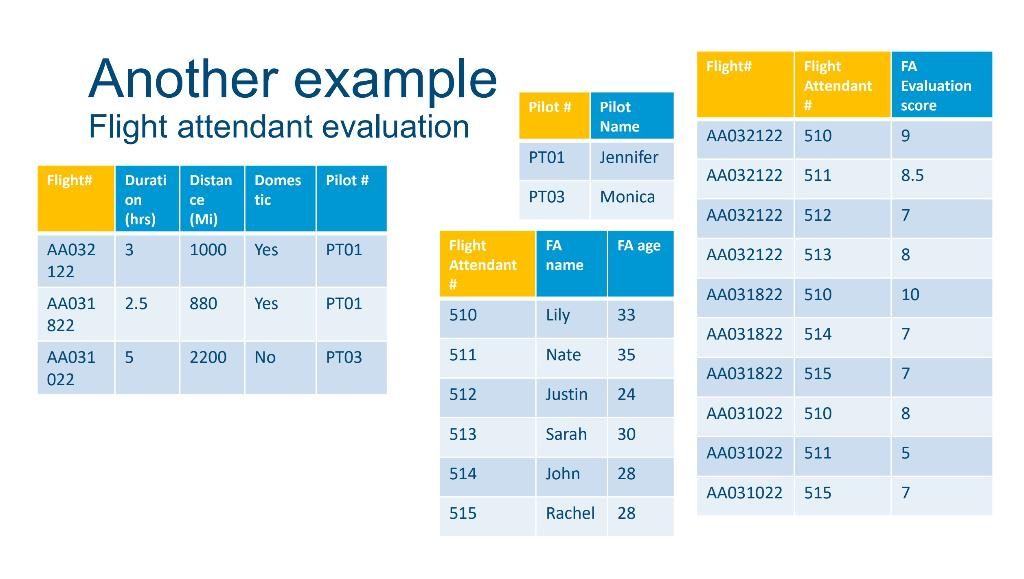 Another example
Flight attendant evaluation

| Flight# | Duration (hrs) | Distance (Mi) | Domestic | Pilot # |
|---|---|---|---|---|
| AA032122 | 3 | 1000 | Yes | PT01 |
| AA031822 | 2.5 | 880 | Yes | PT01 |
| AA031022 | 5 | 2200 | No | PT03 |

| Pilot # | Pilot Name |
|---|---|
| PT01 | Jennifer |
| PT03 | Monica |

| Flight Attendant # | FA name | FA age |
|---|---|---|
| 510 | Lily | 33 |
| 511 | Nate | 35 |
| 512 | Justin | 24 |
| 513 | Sarah | 30 |
| 514 | John | 28 |
| 515 | Rachel | 28 |

| Flight# | Flight Attendant # | FA Evaluation score |
|---|---|---|
| AA032122 | 510 | 9 |
| AA032122 | 511 | 8.5 |
| AA032122 | 512 | 7 |
| AA032122 | 513 | 8 |
| AA031822 | 510 | 10 |
| AA031822 | 514 | 7 |
| AA031822 | 515 | 7 |
| AA031022 | 510 | 8 |
| AA031022 | 511 | 5 |
| AA031022 | 515 | 7 |